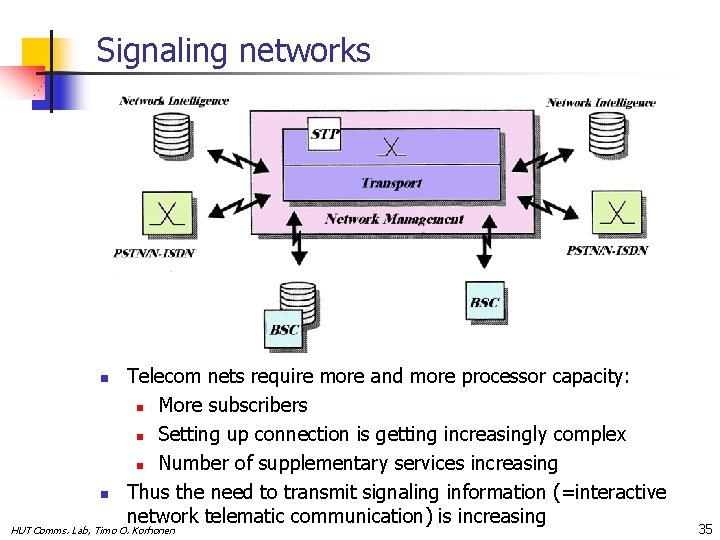 Signaling networks

Network Intelligence

Network Intelligence

STP

Transport

Network Management

PSTN/N-ISDN

PSTN/N-ISDN

BSC

BSC

- Telecom nets require more and more processor capacity:
  - More subscribers
  - Setting up connection is getting increasingly complex
  - Number of supplementary services increasing
- Thus the need to transmit signaling information (=interactive network telematic communication) is increasing

HUT Comms. Lab, Timo O. Korhonen

35